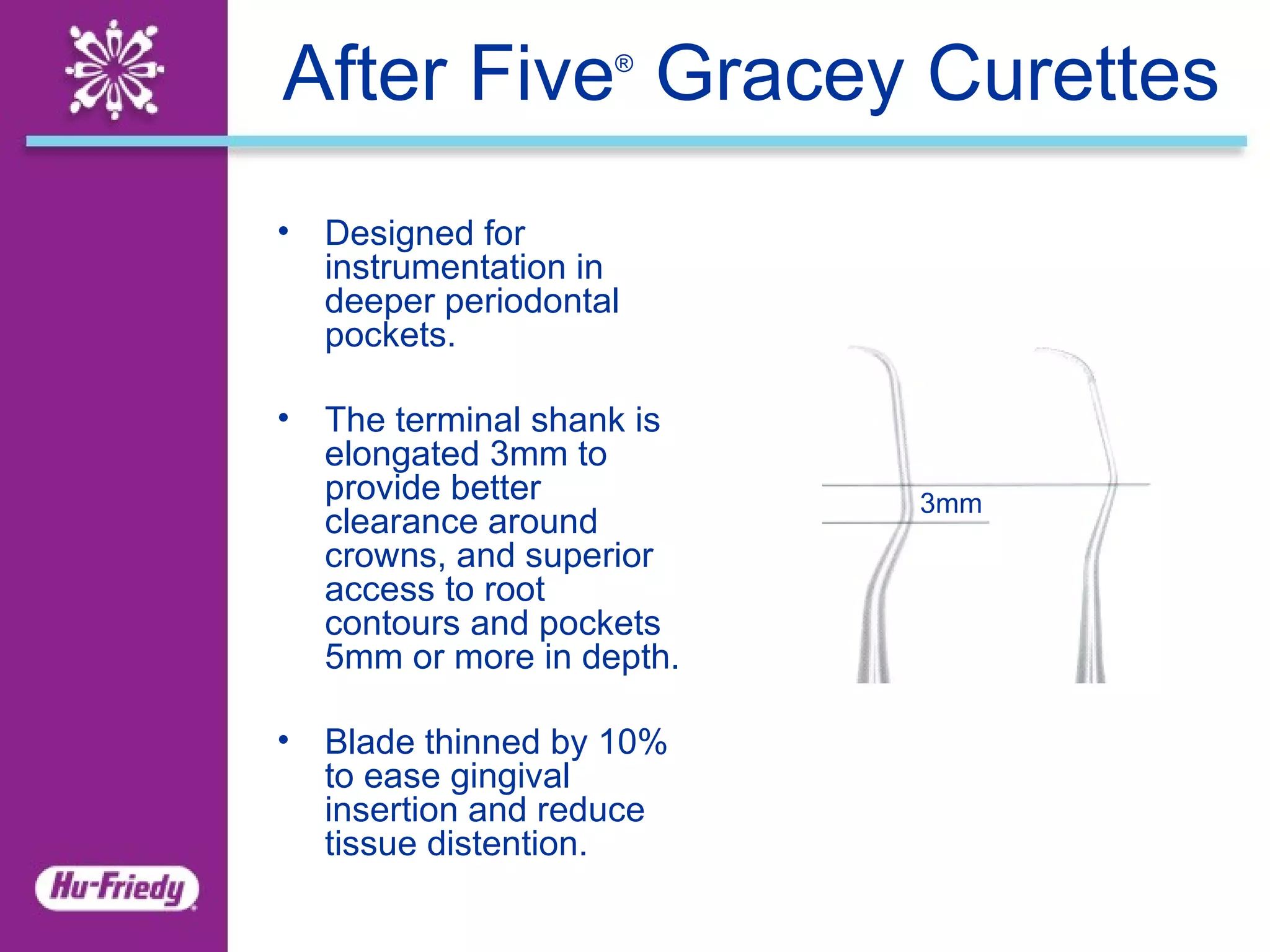 After Five® Gracey Curettes

• Designed for instrumentation in deeper periodontal pockets.

• The terminal shank is elongated 3mm to provide better clearance around crowns, and superior access to root contours and pockets 5mm or more in depth.

• Blade thinned by 10% to ease gingival insertion and reduce tissue distention.

3mm

Hu-Friedy